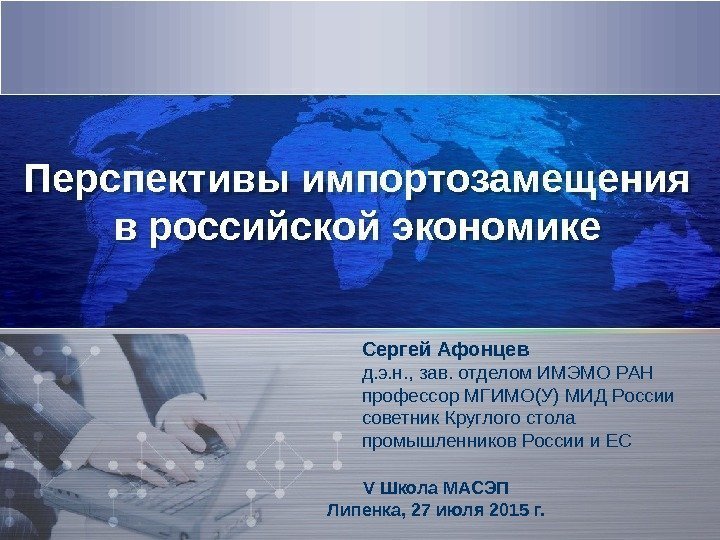 Перспективы импортозамещения в российской экономике

Сергей Афонцев
д.э.н., зав. отделом ИМЭМО РАН
профессор МГИМО(У) МИД России
советник Круглого стола промышленников России и ЕС

V Школа МАСЭП
Липенка, 27 июля 2015 г.